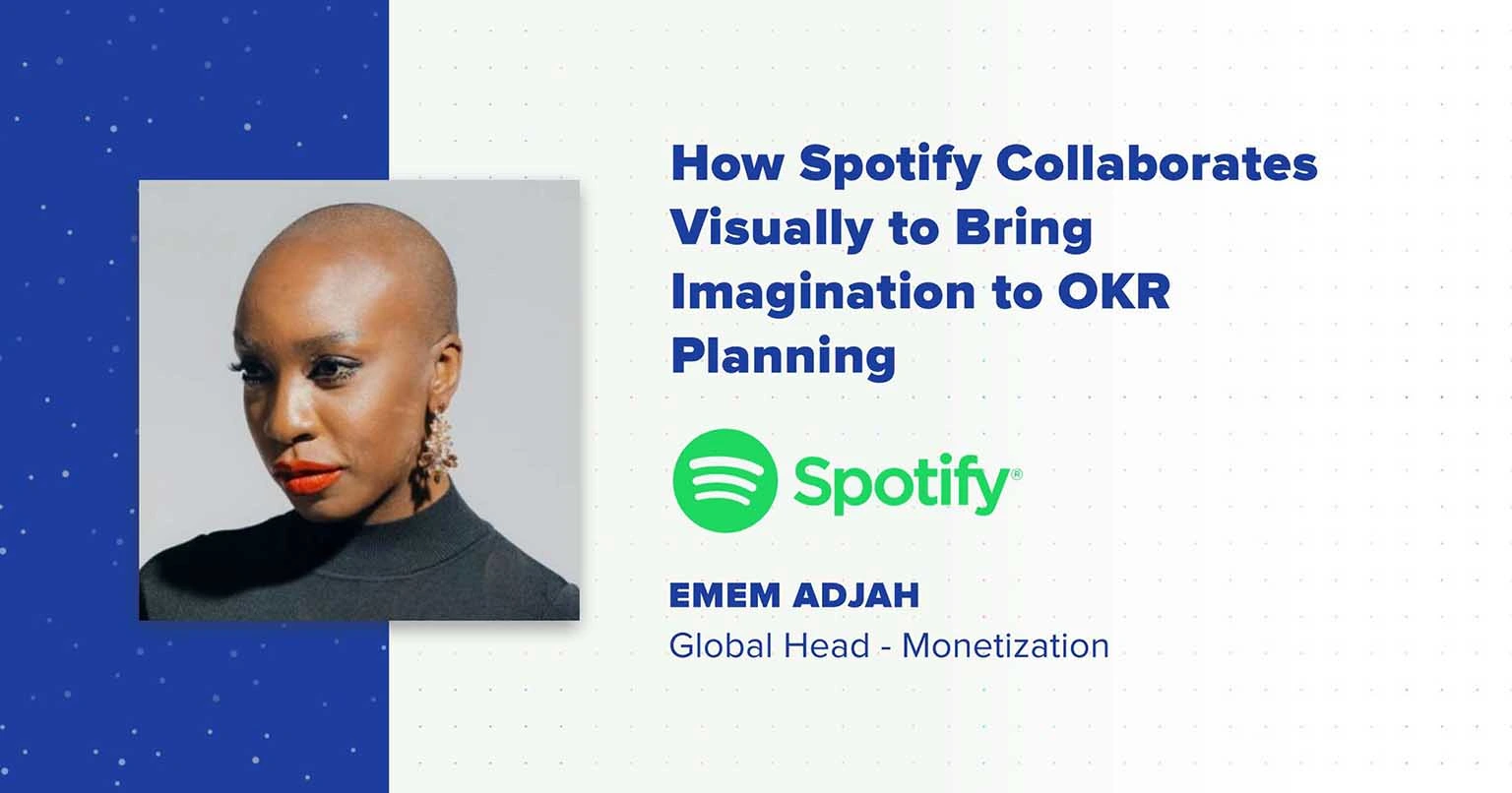 How Spotify Collaborates Visually to Bring Imagination to OKR Planning

Spotify®

EMEM ADJAH

Global Head - Monetization